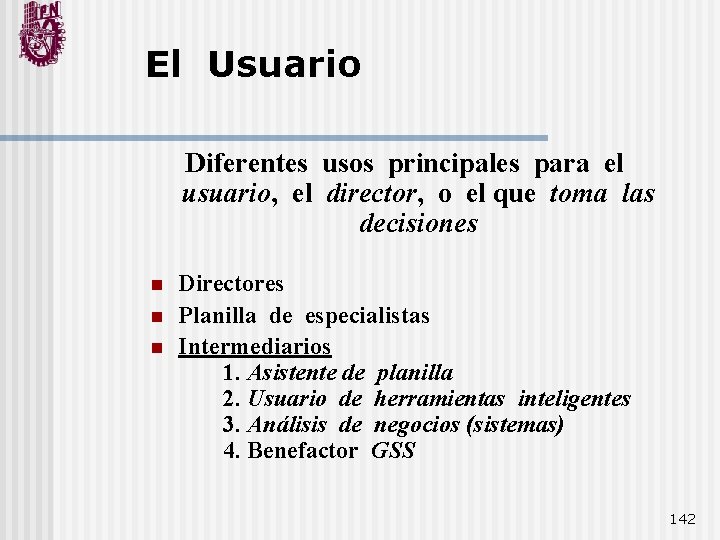 IPN

El Usuario

Diferentes usos principales para el usuario, el director, o el que toma las decisiones

- Directores
- Planilla de especialistas
- Intermediarios
1. Asistente de planilla
2. Usuario de herramientas inteligentes
3. Análisis de negocios (sistemas)
4. Benefactor GSS

142